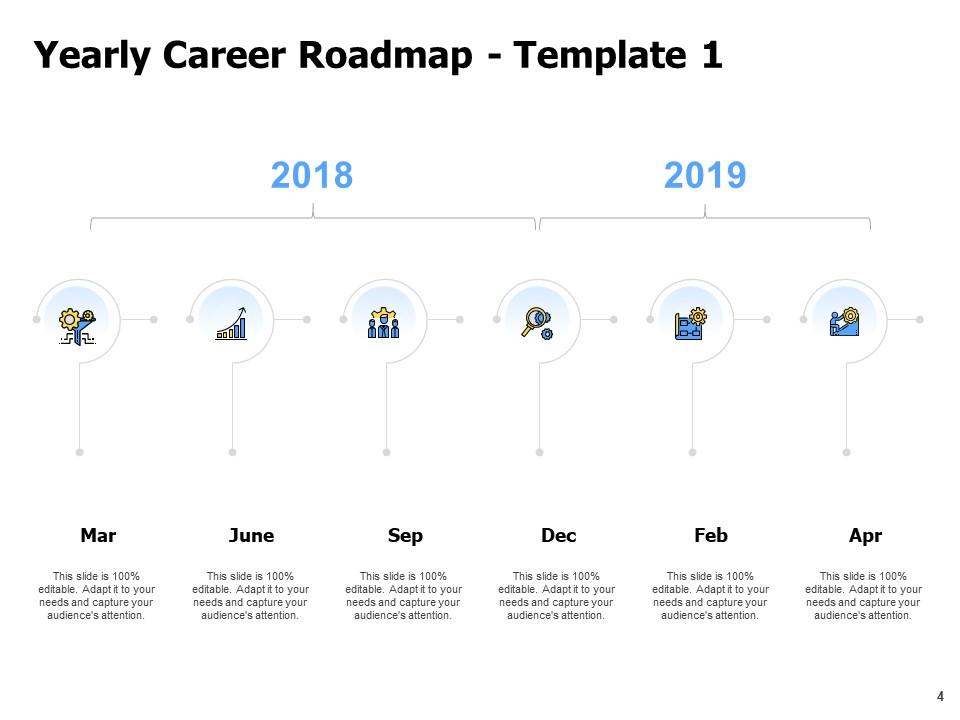 Yearly Career Roadmap - Template 1

2018

2019

Mar

This slide is 100% editable. Adapt it to your needs and capture your audience's attention.

June

This slide is 100% editable. Adapt it to your needs and capture your audience's attention.

Sep

This slide is 100% editable. Adapt it to your needs and capture your audience's attention.

Dec

This slide is 100% editable. Adapt it to your needs and capture your audience's attention.

Feb

This slide is 100% editable. Adapt it to your needs and capture your audience's attention.

Apr

This slide is 100% editable. Adapt it to your needs and capture your audience's attention.

4